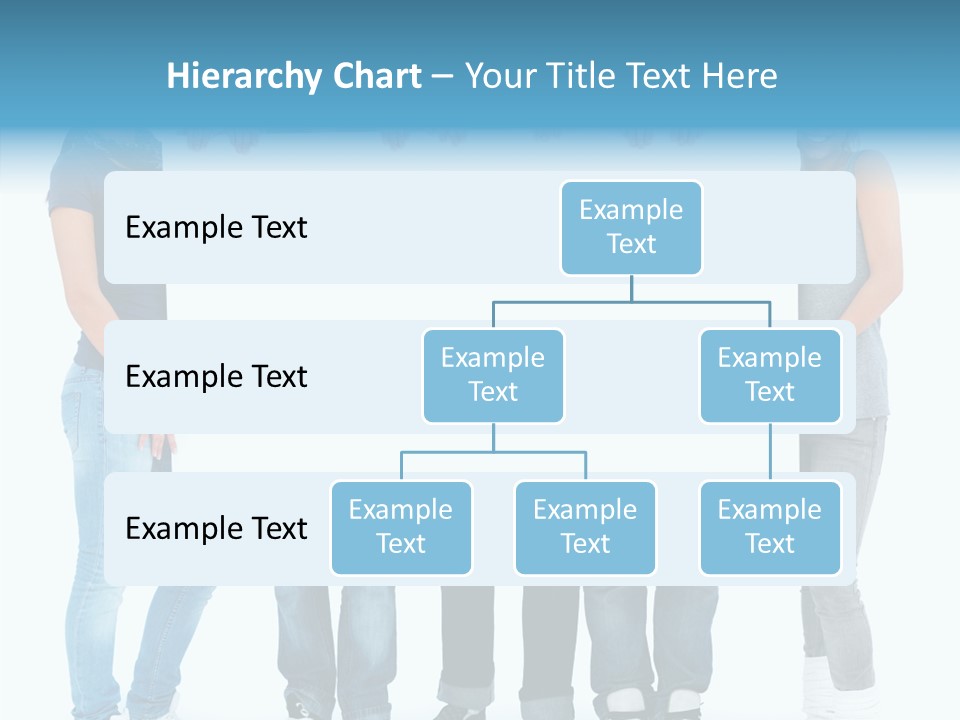 Hierarchy Chart – Your Title Text Here

Example Text

Example Text

Example Text

Example Text

Example Text

Example Text

Example Text

Example Text

Example Text